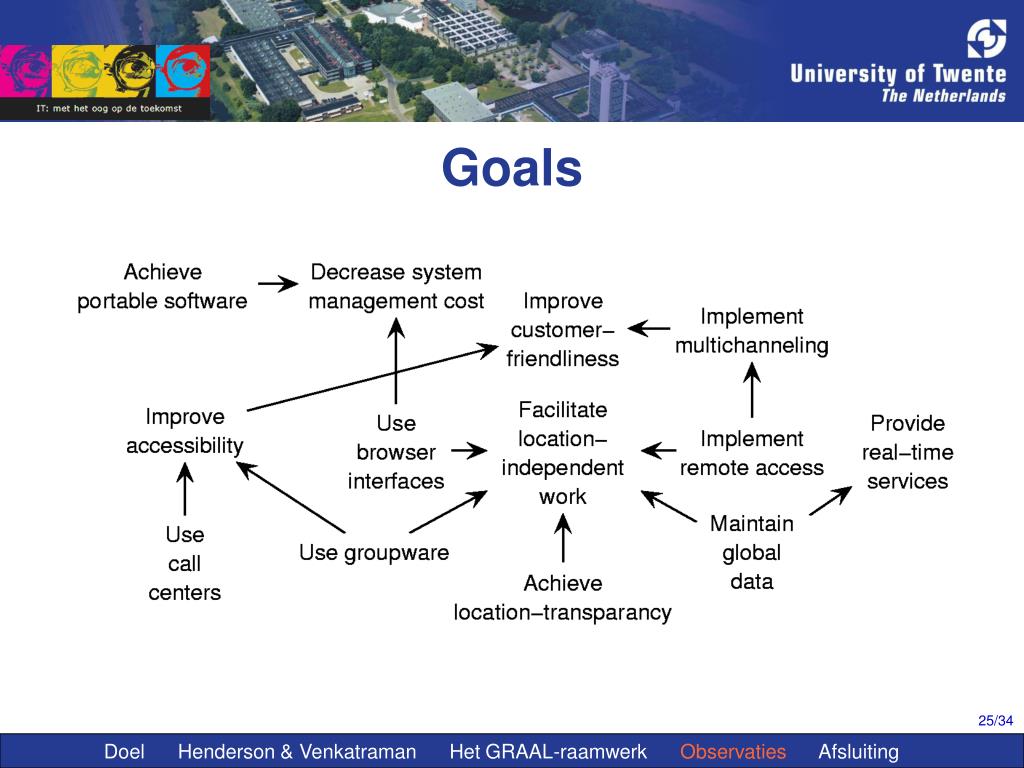 IT: met het oog op de toekomst

University of Twente
The Netherlands

Goals

Achieve portable software

Decrease system management cost

Improve customer–friendliness

Implement multichanneling

Improve accessibility

Use browser interfaces

Facilitate location–independent work

Implement remote access

Provide real–time services

Use call centers

Use groupware

Achieve location–transparancy

Maintain global data

25/34

Doel Henderson & Venkatraman Het GRAAL-raamwerk Observaties Afsluiting